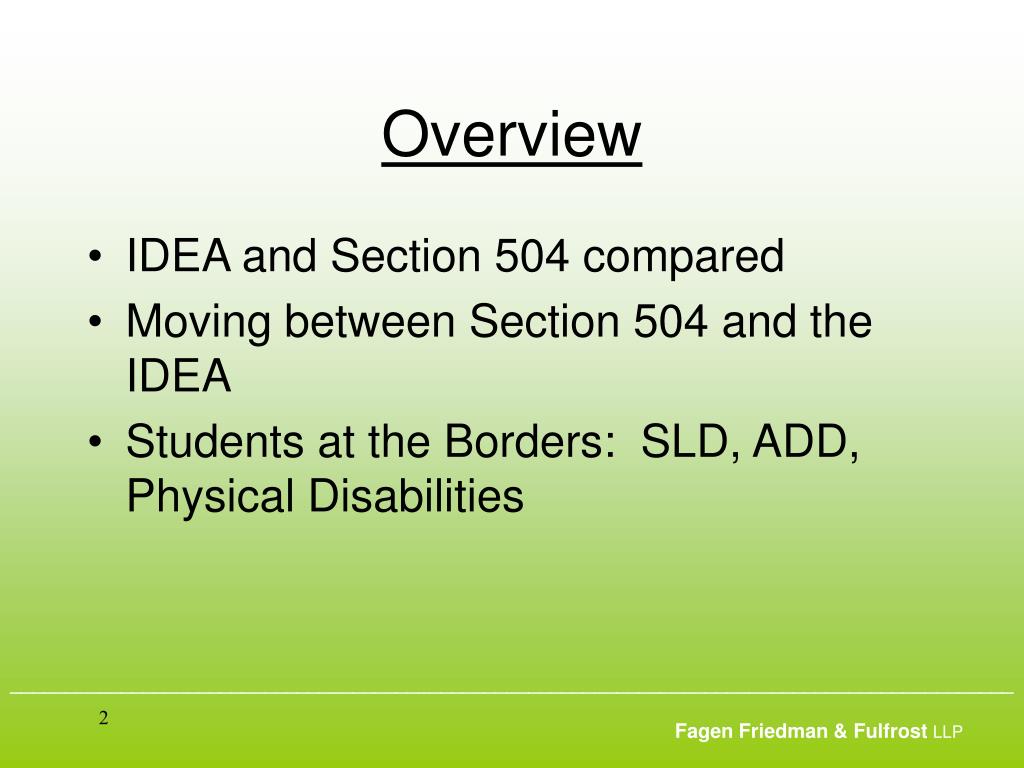 Overview

• IDEA and Section 504 compared
• Moving between Section 504 and the IDEA
• Students at the Borders:  SLD, ADD, Physical Disabilities

2

Fagen Friedman & Fulfrost LLP